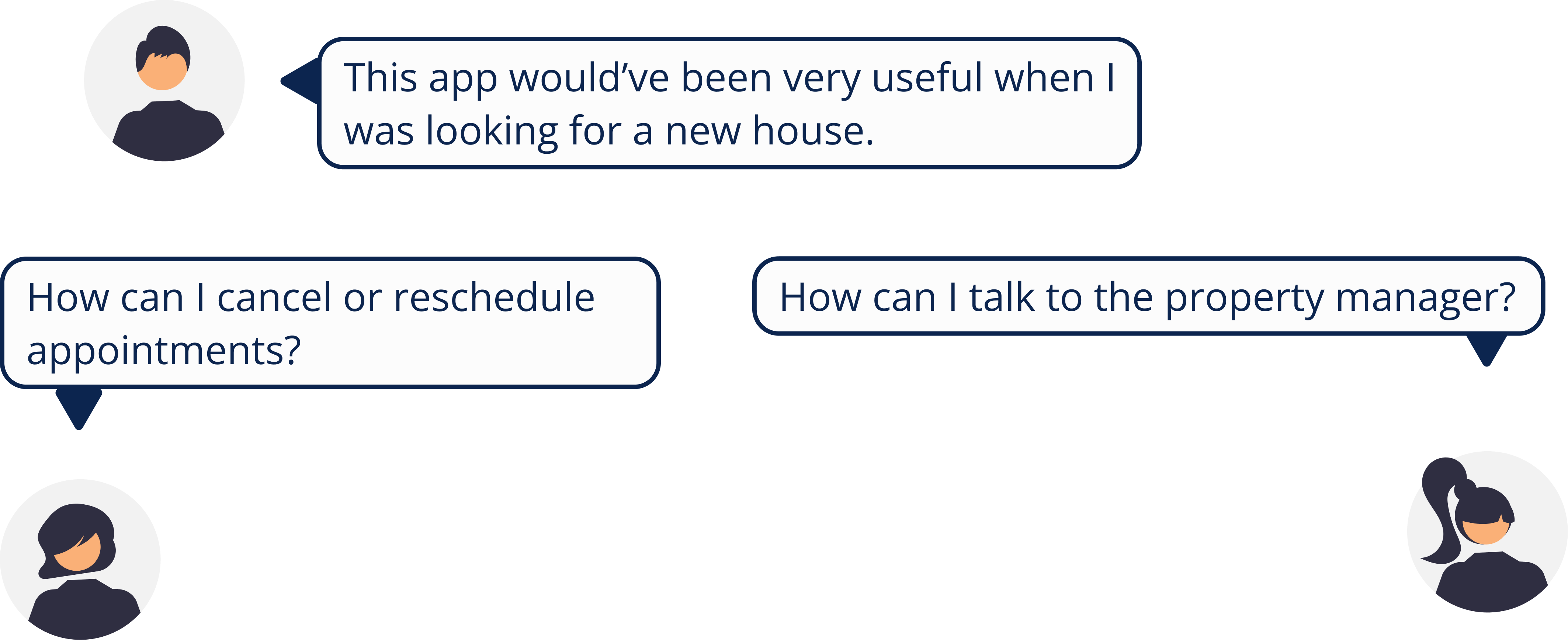 This app would’ve been very useful when I was looking for a new house.

How can I cancel or reschedule appointments?

How can I talk to the property manager?